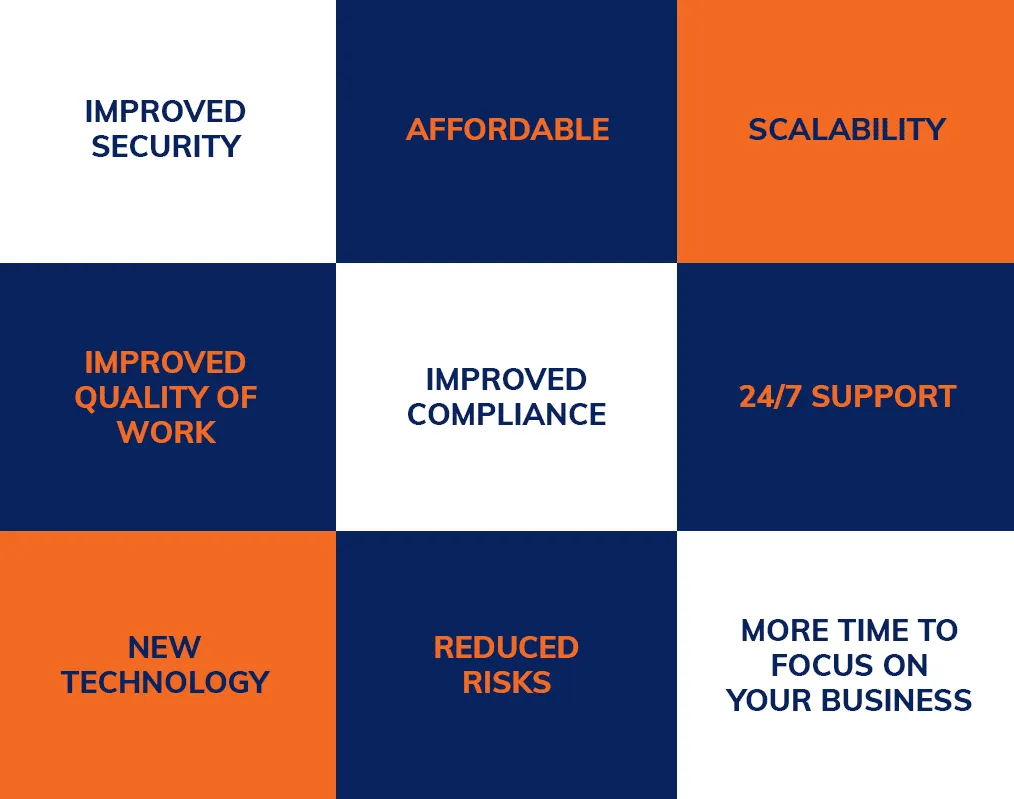 IMPROVED SECURITY

AFFORDABLE

SCALABILITY

IMPROVED QUALITY OF WORK

IMPROVED COMPLIANCE

24/7 SUPPORT

NEW TECHNOLOGY

REDUCED RISKS

MORE TIME TO FOCUS ON YOUR BUSINESS